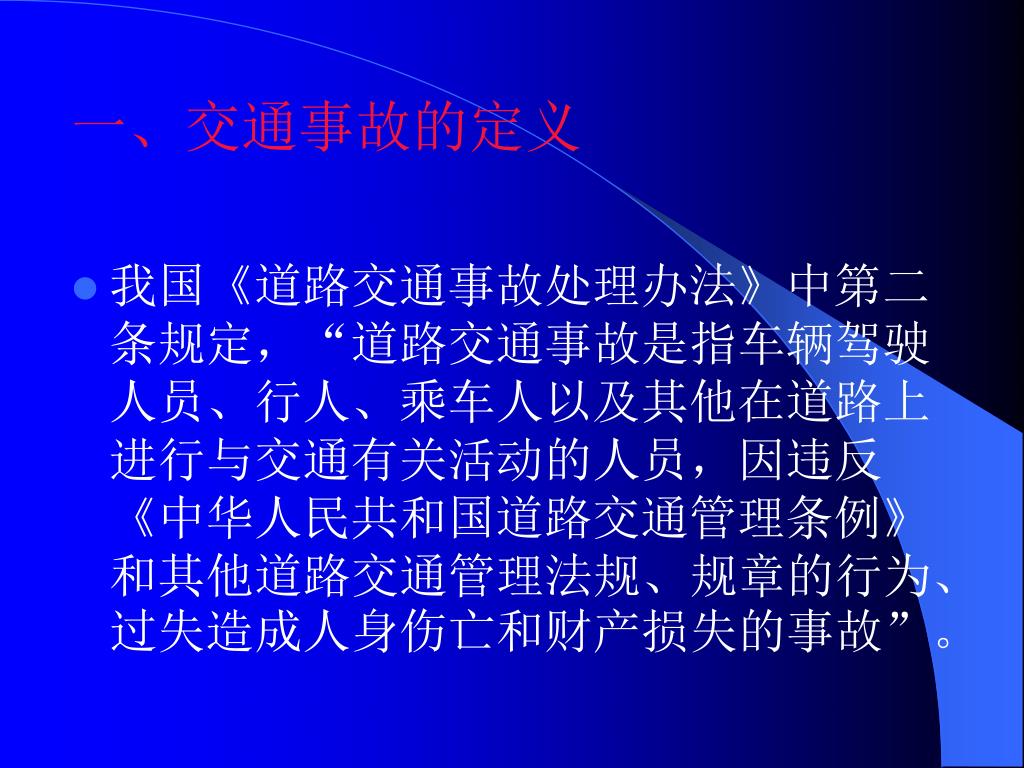 一、交通事故的定义

我国《道路交通事故处理办法》中第二条规定，“道路交通事故是指车辆驾驶人员、行人、乘车人以及其他在道路上进行与交通有关活动的人员，因违反《中华人民共和国道路交通管理条例》和其他道路交通管理法规、规章的行为、过失造成人身伤亡和财产损失的事故”。